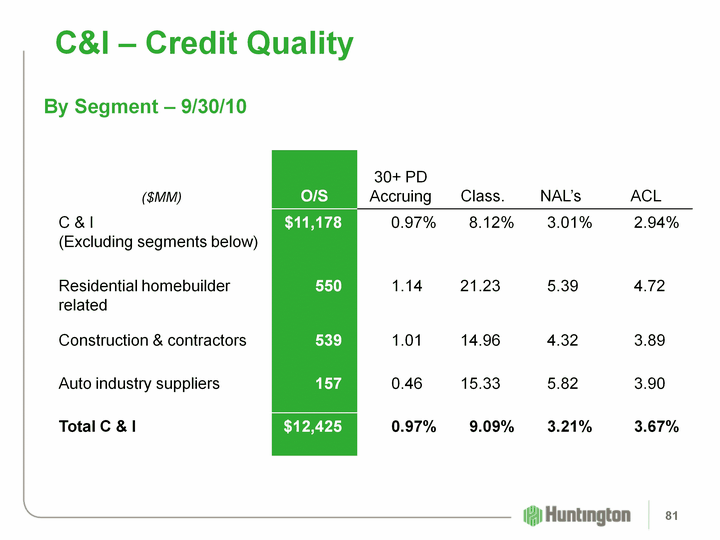 C&I – Credit Quality

By Segment – 9/30/10

| ($MM) | O/S | 30+ PD Accruing | Class. | NAL's | ACL |
|---|---|---|---|---|---|
| C & I (Excluding segments below) | $11,178 | 0.97% | 8.12% | 3.01% | 2.94% |
| Residential homebuilder related | 550 | 1.14 | 21.23 | 5.39 | 4.72 |
| Construction & contractors | 539 | 1.01 | 14.96 | 4.32 | 3.89 |
| Auto industry suppliers | 157 | 0.46 | 15.33 | 5.82 | 3.90 |
| Total C & I | $12,425 | 0.97% | 9.09% | 3.21% | 3.67% |

Huntington

81